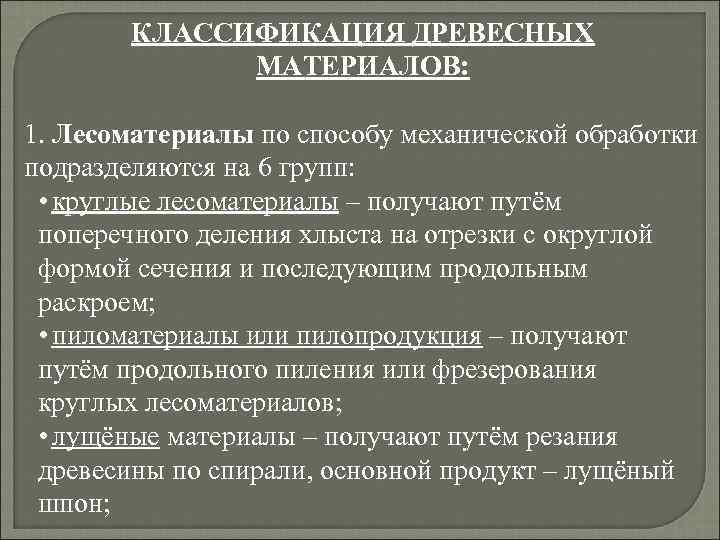 КЛАССИФИКАЦИЯ ДРЕВЕСНЫХ МАТЕРИАЛОВ:

1. Лесоматериалы по способу механической обработки подразделяются на 6 групп:

• круглые лесоматериалы – получают путём поперечного деления хлыста на отрезки с округлой формой сечения и последующим продольным раскроем;

• пиломатериалы или пилопродукция – получают путём продольного пиления или фрезерования круглых лесоматериалов;

• лущёные материалы – получают путём резания древесины по спирали, основной продукт – лущёный шпон;